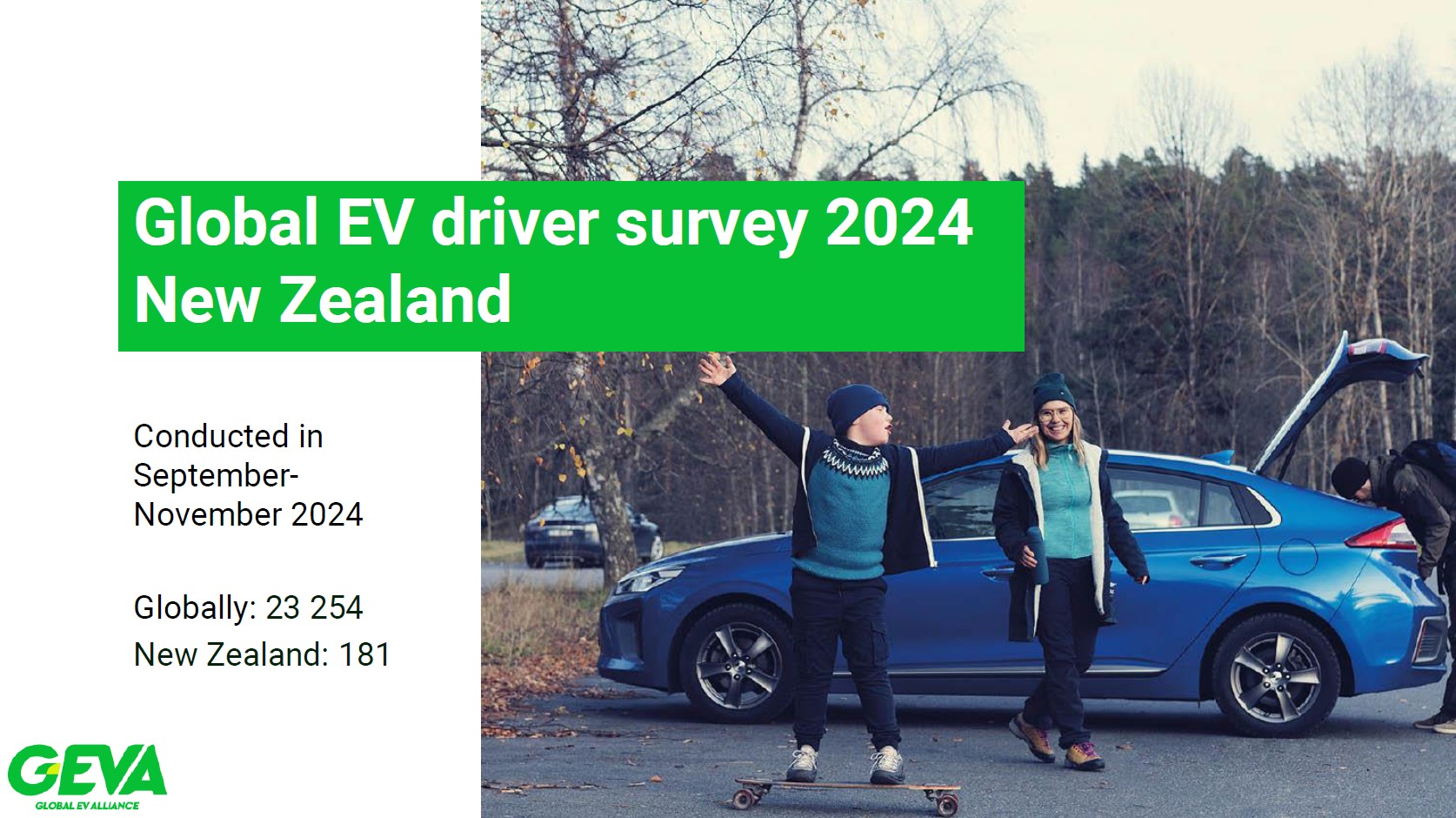 Global EV driver survey 2024
New Zealand

Conducted in September-November 2024

Globally: 23 254

New Zealand: 181

GEVA
GLOBAL EV ALLIANCE